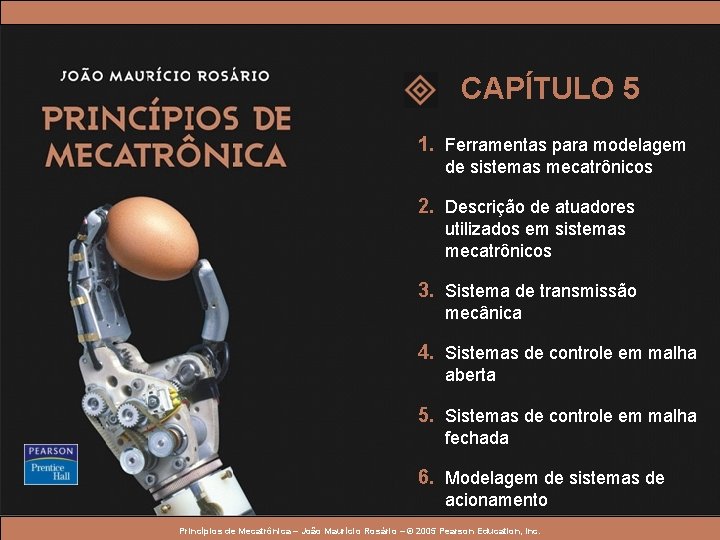 JOÃO MAURÍCIO ROSÁRIO

PRINCÍPIOS DE MECATRÔNICA

PEARSON
Prentice Hall

CAPÍTULO 5

1. Ferramentas para modelagem de sistemas mecatrônicos

2. Descrição de atuadores utilizados em sistemas mecatrônicos

3. Sistema de transmissão mecânica

4. Sistemas de controle em malha aberta

5. Sistemas de controle em malha fechada

6. Modelagem de sistemas de acionamento

Princípios de Mecatrônica – João Maurício Rosário – © 2005 Pearson Education, Inc.